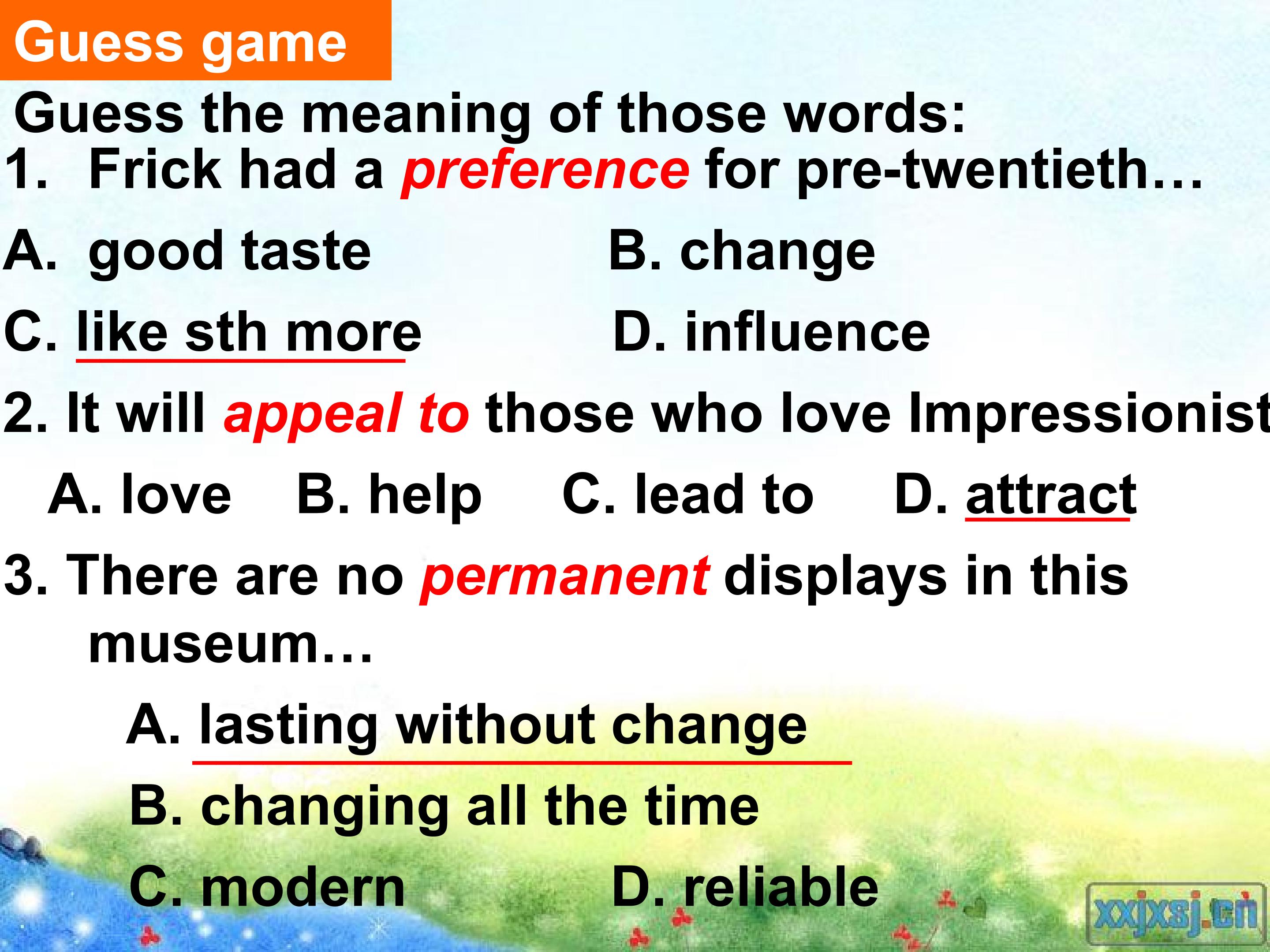 Guess game

Guess the meaning of those words:

1. Frick had a preference for pre-twentieth…

A. good taste B. change

C. like sth more D. influence

2. It will appeal to those who love Impressionist

A. love B. help C. lead to D. attract

3. There are no permanent displays in this museum…

A. lasting without change

B. changing all the time

C. modern D. reliable

xxjxsj.cn